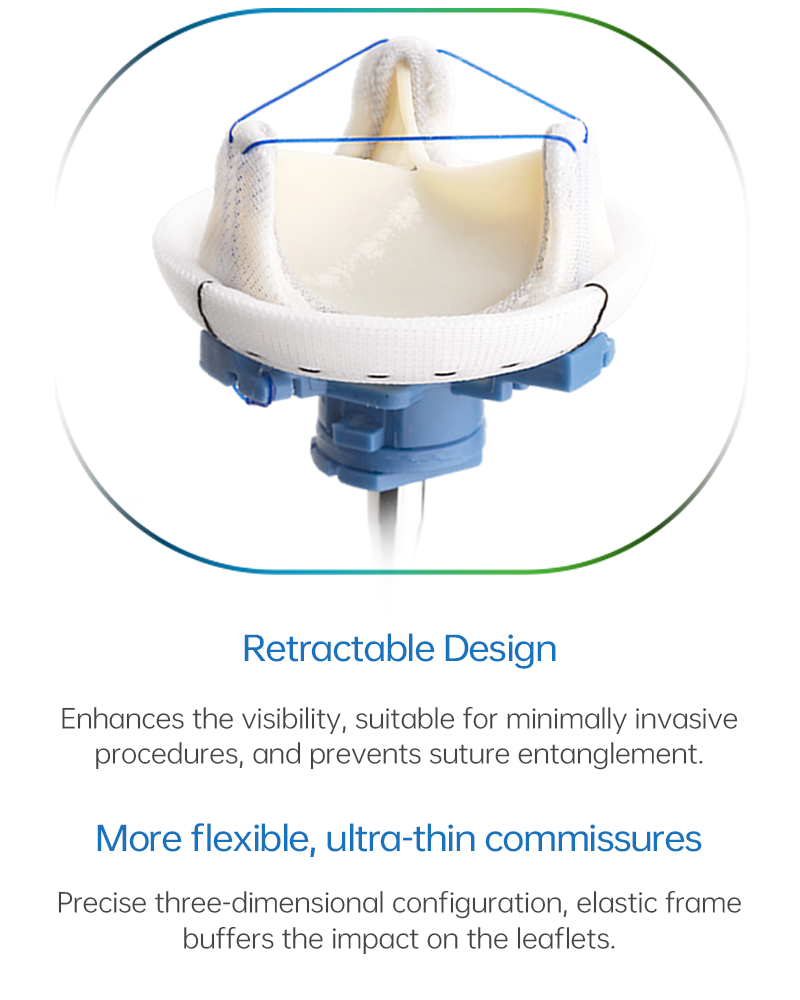 Retractable Design

Enhances the visibility, suitable for minimally invasive procedures, and prevents suture entanglement.

More flexible, ultra-thin commissures

Precise three-dimensional configuration, elastic frame buffers the impact on the leaflets.